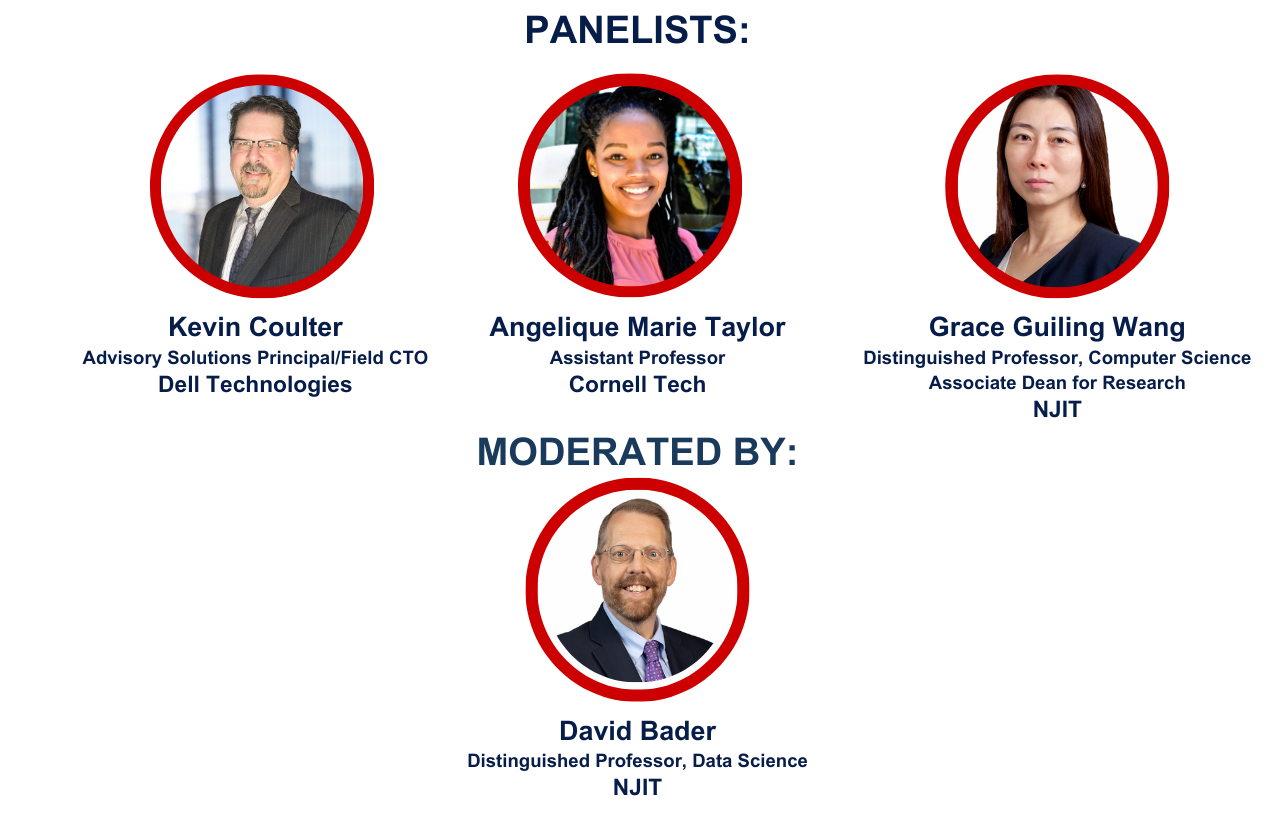 PANELISTS:

Kevin Coulter
Advisory Solutions Principal/Field CTO
Dell Technologies

Angelique Marie Taylor
Assistant Professor
Cornell Tech

Grace Guiling Wang
Distinguished Professor, Computer Science
Associate Dean for Research
NJIT

MODERATED BY:

David Bader
Distinguished Professor, Data Science
NJIT